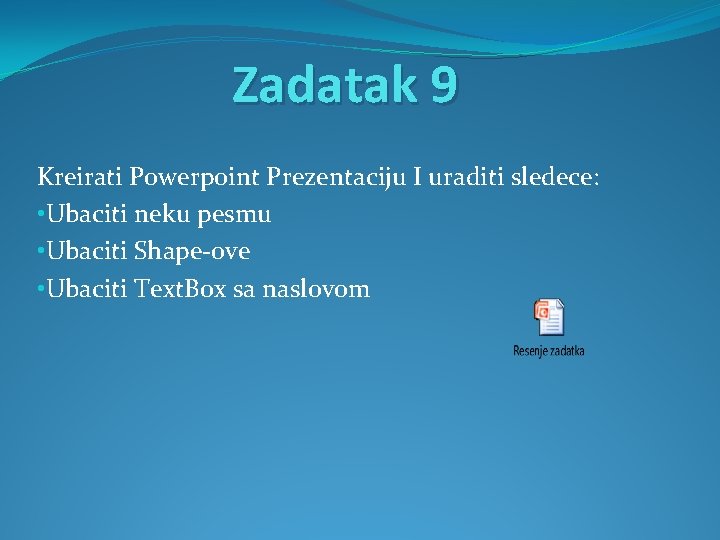 Zadatak 9

Kreirati Powerpoint Prezentaciju I uraditi sledece:
•Ubaciti neku pesmu
•Ubaciti Shape-ove
•Ubaciti TextBox sa naslovom

Resenje zadatka